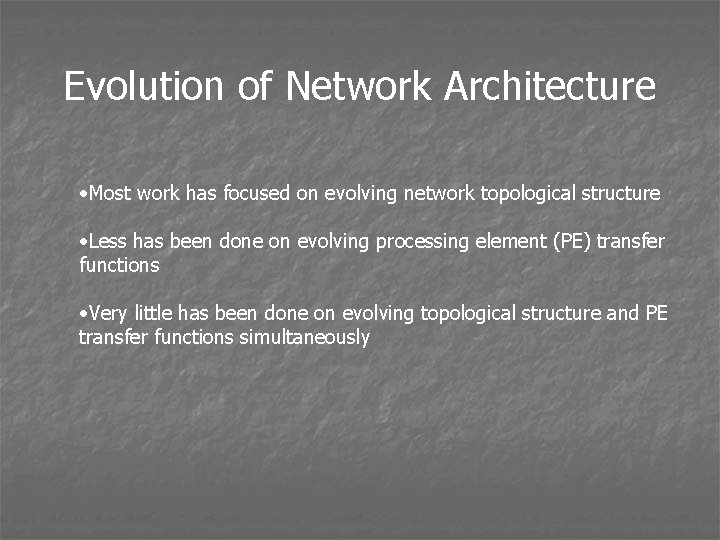 Evolution of Network Architecture

•Most work has focused on evolving network topological structure

•Less has been done on evolving processing element (PE) transfer functions

•Very little has been done on evolving topological structure and PE transfer functions simultaneously